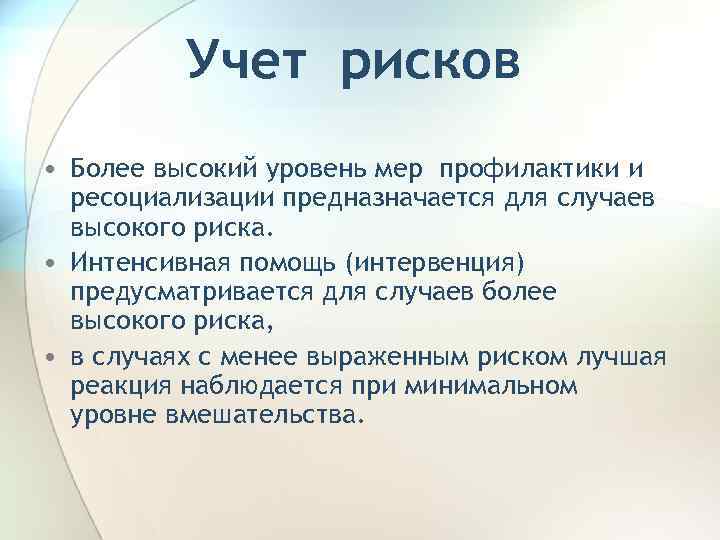 Учет рисков

• Более высокий уровень мер профилактики и ресоциализации предназначается для случаев высокого риска.
• Интенсивная помощь (интервенция) предусматривается для случаев более высокого риска,
• в случаях с менее выраженным риском лучшая реакция наблюдается при минимальном уровне вмешательства.